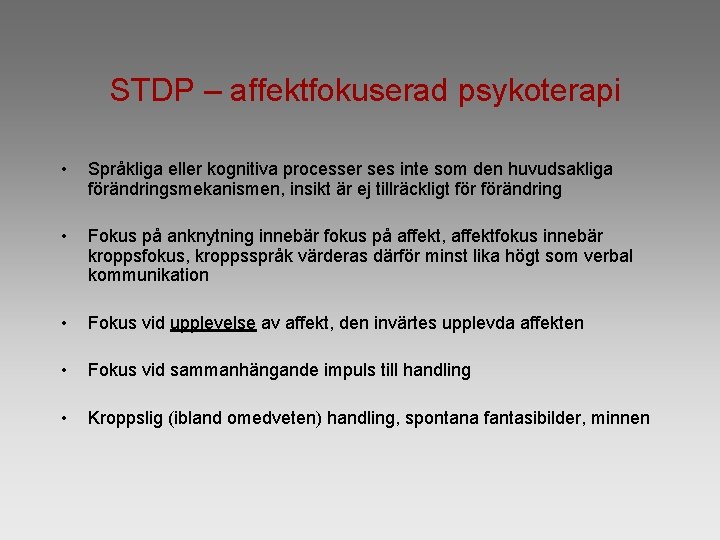 STDP – affektfokuserad psykoterapi

• Språkliga eller kognitiva processer ses inte som den huvudsakliga förändringsmekanismen, insikt är ej tillräckligt för förändring

• Fokus på anknytning innebär fokus på affekt, affektfokus innebär kroppsfokus, kroppsspråk värderas därför minst lika högt som verbal kommunikation

• Fokus vid upplevelse av affekt, den invärtes upplevda affekten

• Fokus vid sammanhängande impuls till handling

• Kroppslig (ibland omedveten) handling, spontana fantasibilder, minnen